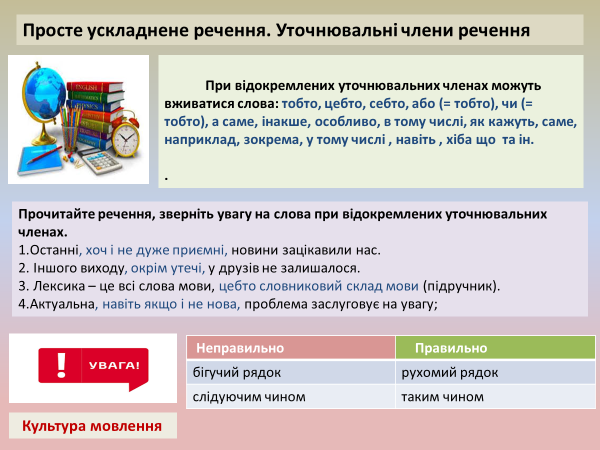 Просте ускладнене речення. Уточнювальні члени речення

ENGLISH

При відокремлених уточнювальних членах можуть вживатися слова: тобто, цебто, себто, або (= тобто), чи (= тобто), а саме, інакше, особливо, в тому числі, як кажуть, саме, наприклад, зокрема, у тому числі , навіть , хіба що та ін.

.

Прочитайте речення, зверніть увагу на слова при відокремлених уточнювальних членах.
1.Останні, хоч і не дуже приємні, новини зацікавили нас.
2. Іншого виходу, окрім утечі, у друзів не залишалося.
3. Лексика – це всі слова мови, цебто словниковий склад мови (підручник).
4.Актуальна, навіть якщо і не нова, проблема заслуговує на увагу;

! УВАГА!

| Неправильно | Правильно |
|---|---|
| бігучий рядок | рухомий рядок |
| слідуючим чином | таким чином |

Культура мовлення